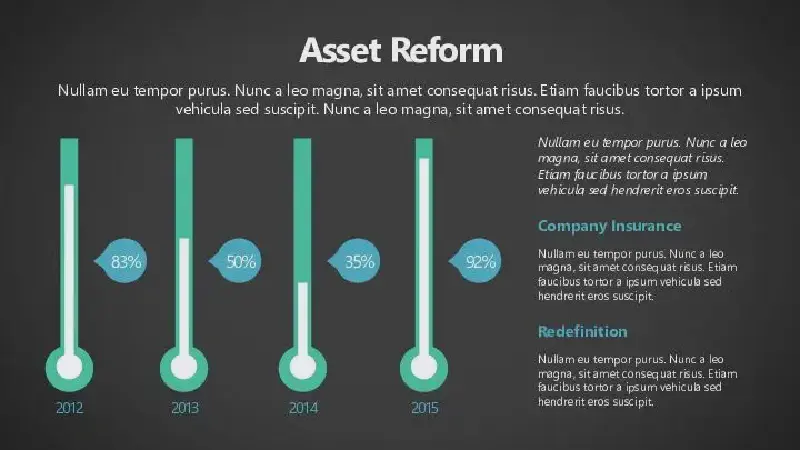 Asset Reform

Nullam eu tempor purus. Nunc a leo magna, sit amet consequat risus. Etiam faucibus tortor a ipsum vehicula sed suscipit. Nunc a leo magna, sit amet consequat risus.

83%

50%

35%

92%

2012

2013

2014

2015

Nullam eu tempor purus. Nunc a leo magna, sit amet consequat risus. Etiam faucibus tortor a ipsum vehicula sed hendrerit eros suscipit.

Company Insurance

Nullam eu tempor purus. Nunc a leo magna, sit amet consequat risus. Etiam faucibus tortor a ipsum vehicula sed hendrerit eros suscipit.

Redefinition

Nullam eu tempor purus. Nunc a leo magna, sit amet consequat risus. Etiam faucibus tortor a ipsum vehicula sed hendrerit eros suscipit.